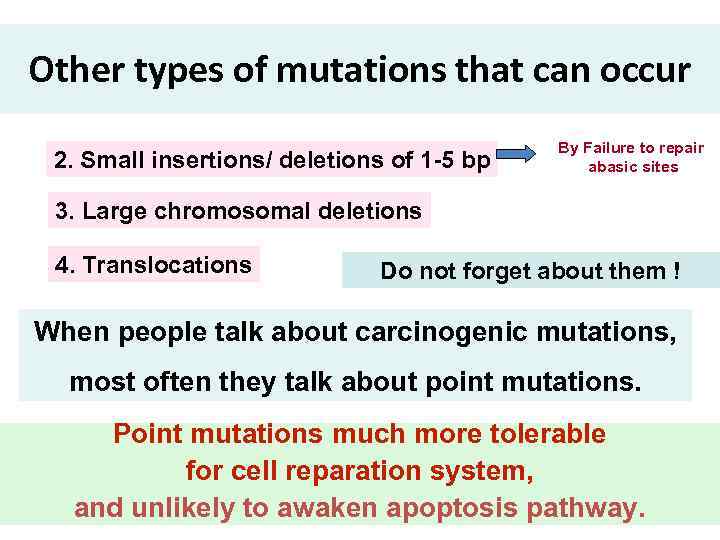 Other types of mutations that can occur

2. Small insertions/ deletions of 1-5 bp

By Failure to repair abasic sites

3. Large chromosomal deletions

4. Translocations

Do not forget about them !

When people talk about carcinogenic mutations, most often they talk about point mutations.

Point mutations much more tolerable for cell reparation system, and unlikely to awaken apoptosis pathway.